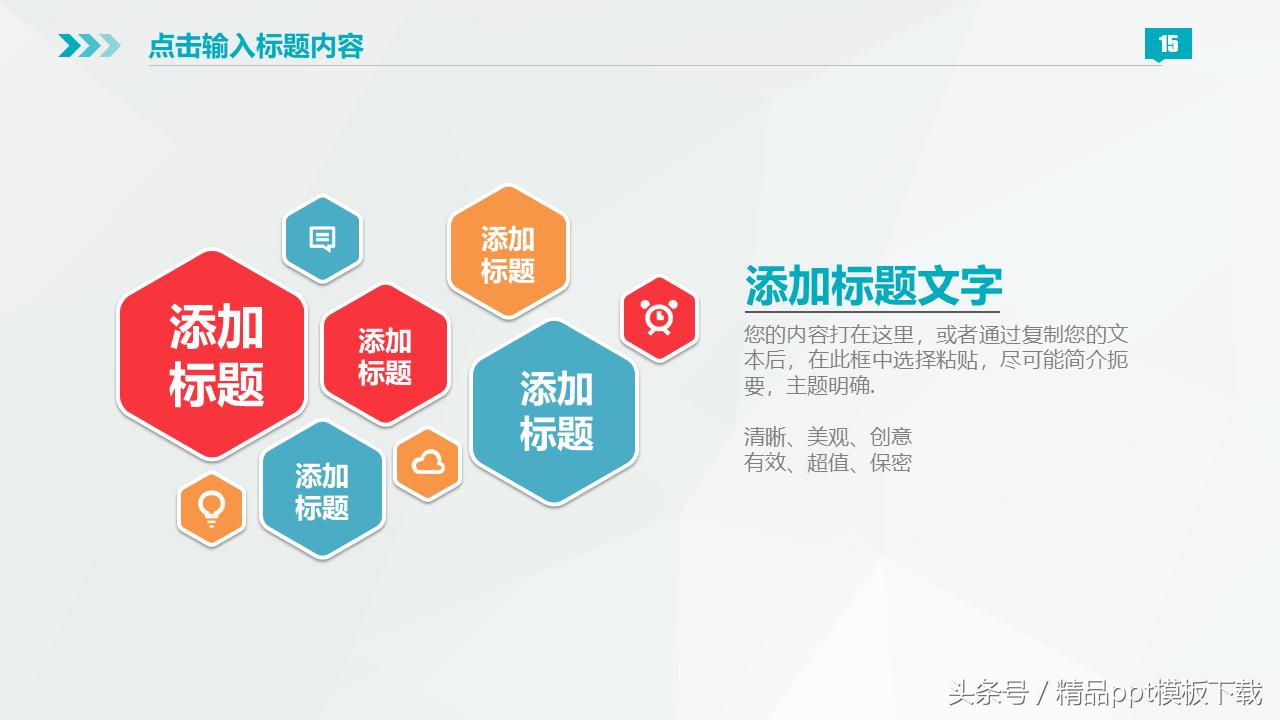 点击输入标题内容

15

添加标题

添加标题

添加标题

添加标题

添加标题

添加标题文字

您的内容打在这里，或者通过复制您的文本后，在此框中选择粘贴，尽可能简介扼要，主题明确.

清晰、美观、创意
有效、超值、保密

头条号 / 精品ppt模板下载